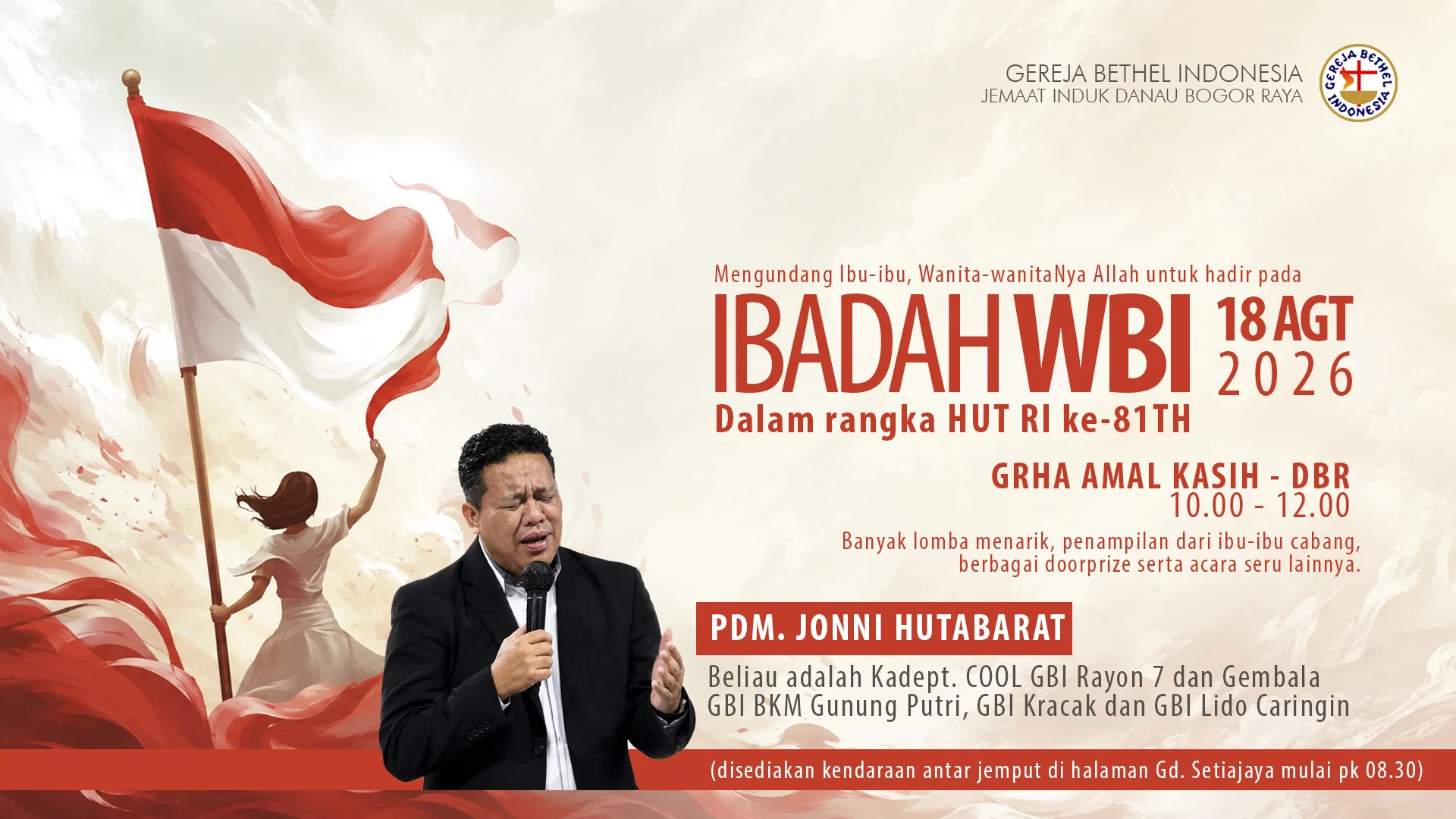 GEREJA BETHEL INDONESIA
JEMAAT INDUK DANAU BOGOR RAYA

GEREJA BETHEL INDONESIA

Mengundang Ibu-ibu, Wanita-wanitaNya Allah untuk hadir pada

IBADAH WBI 18 AGT 2026

Dalam rangka HUT RI ke-81TH

GRHA AMAL KASIH - DBR
10.00 - 12.00

Banyak lomba menarik, penampilan dari ibu-ibu cabang, berbagai doorprize serta acara seru lainnya.

PDM. JONNI HUTABARAT

Beliau adalah Kadept. COOL GBI Rayon 7 dan Gembala GBI BKM Gunung Putri, GBI Kracak dan GBI Lido Caringin

(disediakan kendaraan antar jemput di halaman Gd. Setiajaya mulai pk 08.30)